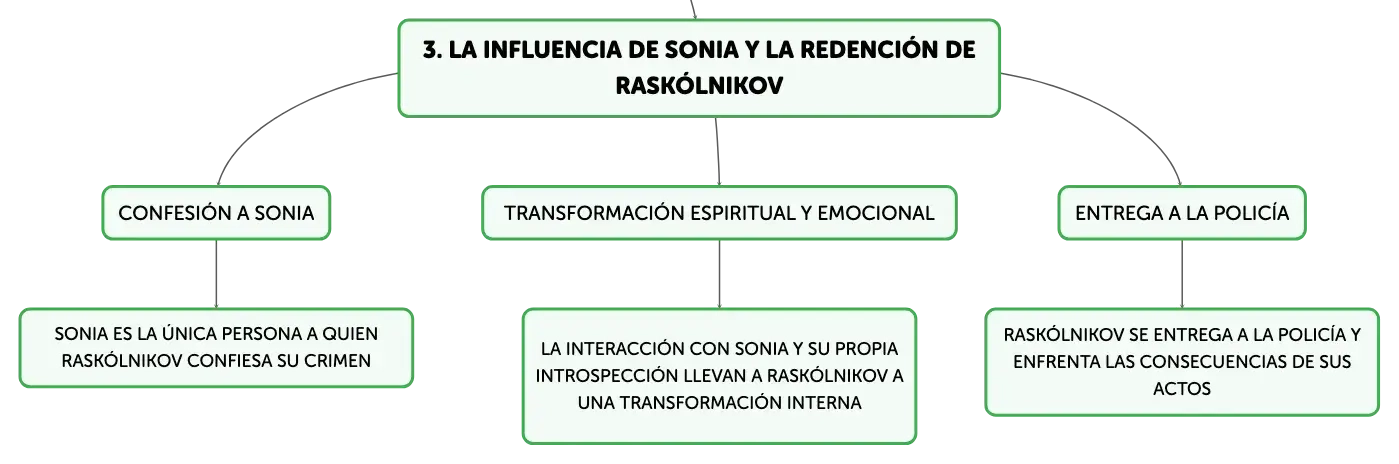 3. LA INFLUENCIA DE SONIA Y LA REDENCIÓN DE RASKÓLNIKOV

CONFESIÓN A SONIA

SONIA ES LA ÚNICA PERSONA A QUIEN RASKÓLNIKOV CONFIESA SU CRIMEN

TRANSFORMACIÓN ESPIRITUAL Y EMOCIONAL

LA INTERACCIÓN CON SONIA Y SU PROPIA INTROSPECCIÓN LLEVAN A RASKÓLNIKOV A UNA TRANSFORMACIÓN INTERNA

ENTREGA A LA POLICÍA

RASKÓLNIKOV SE ENTREGA A LA POLICÍA Y ENFRENTA LAS CONSECUENCIAS DE SUS ACTOS